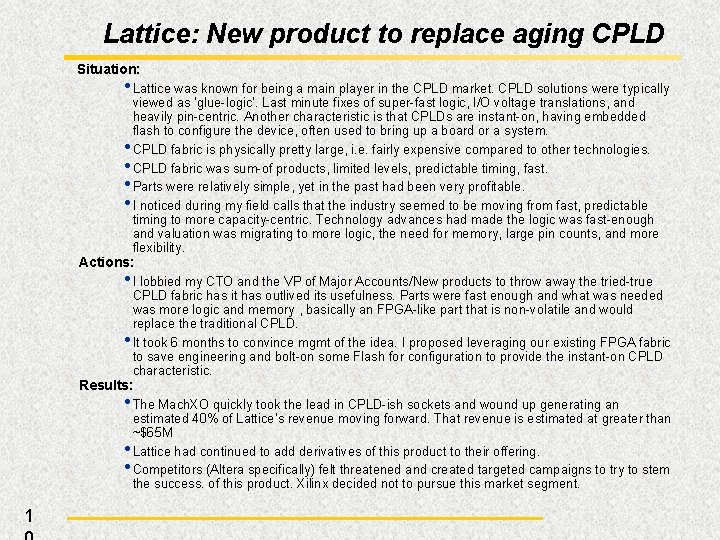 Lattice: New product to replace aging CPLD

Situation:

• Lattice was known for being a main player in the CPLD market. CPLD solutions were typically viewed as 'glue-logic'. Last minute fixes of super-fast logic, I/O voltage translations, and heavily pin-centric. Another characteristic is that CPLDs are instant-on, having embedded flash to configure the device, often used to bring up a board or a system.

• CPLD fabric is physically pretty large, i.e. fairly expensive compared to other technologies.

• CPLD fabric was sum-of products, limited levels, predictable timing, fast.

• Parts were relatively simple, yet in the past had been very profitable.

• I noticed during my field calls that the industry seemed to be moving from fast, predictable timing to more capacity-centric. Technology advances had made the logic was fast-enough and valuation was migrating to more logic, the need for memory, large pin counts, and more flexibility.

Actions:

• I lobbied my CTO and the VP of Major Accounts/New products to throw away the tried-true CPLD fabric has it has outlived its usefulness. Parts were fast enough and what was needed was more logic and memory , basically an FPGA-like part that is non-volatile and would replace the traditional CPLD.

• It took 6 months to convince mgmt of the idea. I proposed leveraging our existing FPGA fabric to save engineering and bolt-on some Flash for configuration to provide the instant-on CPLD characteristic.

Results:

• The MachXO quickly took the lead in CPLD-ish sockets and wound up generating an estimated 40% of Lattice's revenue moving forward. That revenue is estimated at greater than ~$65M

• Lattice had continued to add derivatives of this product to their offering.

• Competitors (Altera specifically) felt threatened and created targeted campaigns to try to stem the success. of this product. Xilinx decided not to pursue this market segment.

1
0